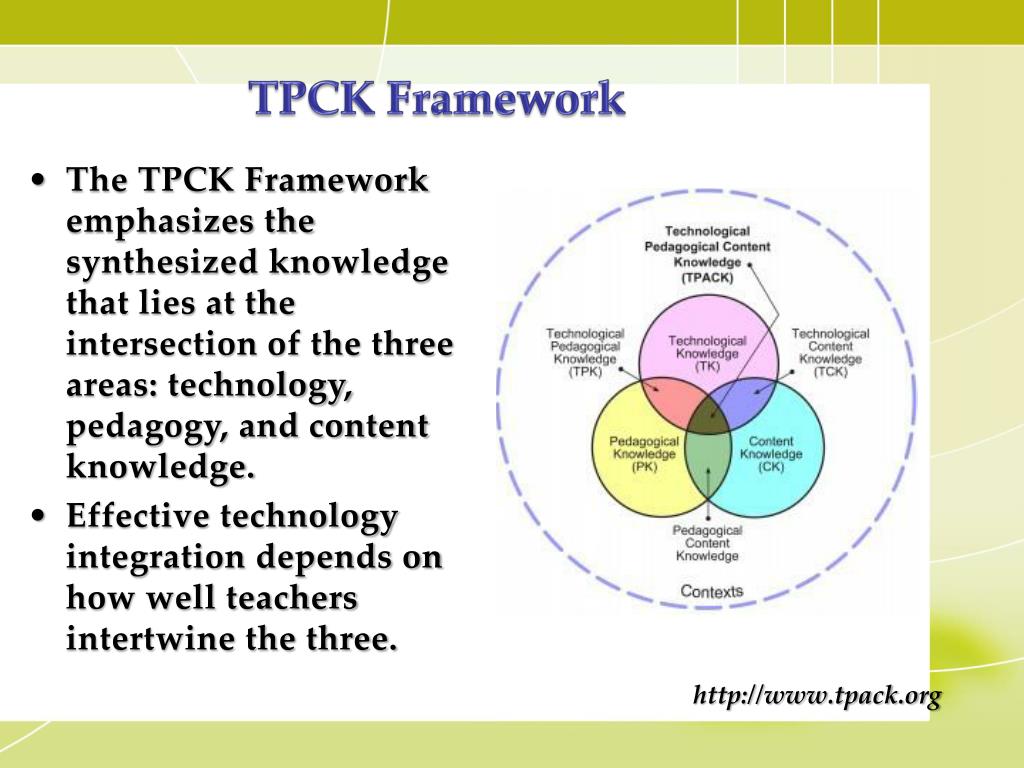 TPCK Framework

• The TPCK Framework emphasizes the synthesized knowledge that lies at the intersection of the three areas: technology, pedagogy, and content knowledge.

• Effective technology integration depends on how well teachers intertwine the three.

Technological Pedagogical Content Knowledge (TPACK)

Technological Pedagogical Knowledge (TPK)

Technological Knowledge (TK)

Technological Content Knowledge (TCK)

Pedagogical Knowledge (PK)

Content Knowledge (CK)

Pedagogical Content Knowledge

Contexts

http://www.tpack.org